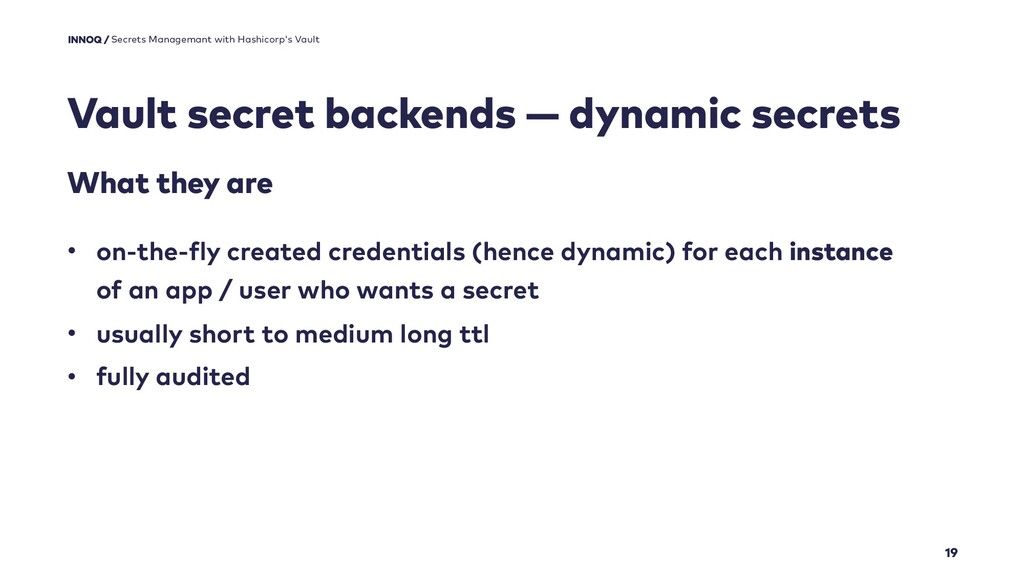 INNOQ / Secrets Managemant with Hashicorp's Vault

Vault secret backends — dynamic secrets

What they are

• on-the-fly created credentials (hence dynamic) for each instance of an app / user who wants a secret
• usually short to medium long ttl
• fully audited

19